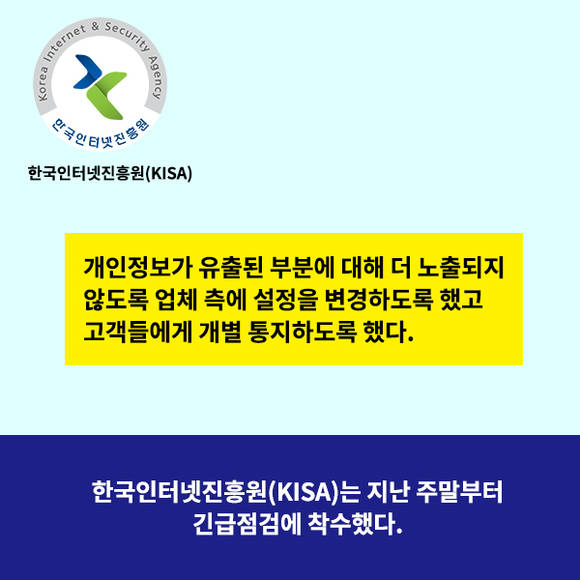 Korea Internet & Security Agency
한국인터넷진흥원

한국인터넷진흥원(KISA)

개인정보가 유출된 부분에 대해 더 노출되지 않도록 업체 측에 설정을 변경하도록 했고 고객들에게 개별 통지하도록 했다.

한국인터넷진흥원(KISA)는 지난 주말부터 긴급점검에 착수했다.